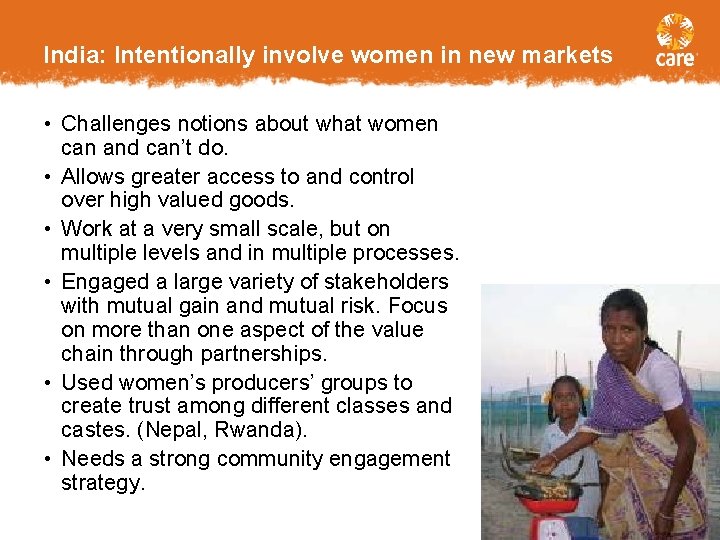 India: Intentionally involve women in new markets

care

• Challenges notions about what women can and can't do.
• Allows greater access to and control over high valued goods.
• Work at a very small scale, but on multiple levels and in multiple processes.
• Engaged a large variety of stakeholders with mutual gain and mutual risk. Focus on more than one aspect of the value chain through partnerships.
• Used women's producers' groups to create trust among different classes and castes. (Nepal, Rwanda).
• Needs a strong community engagement strategy.